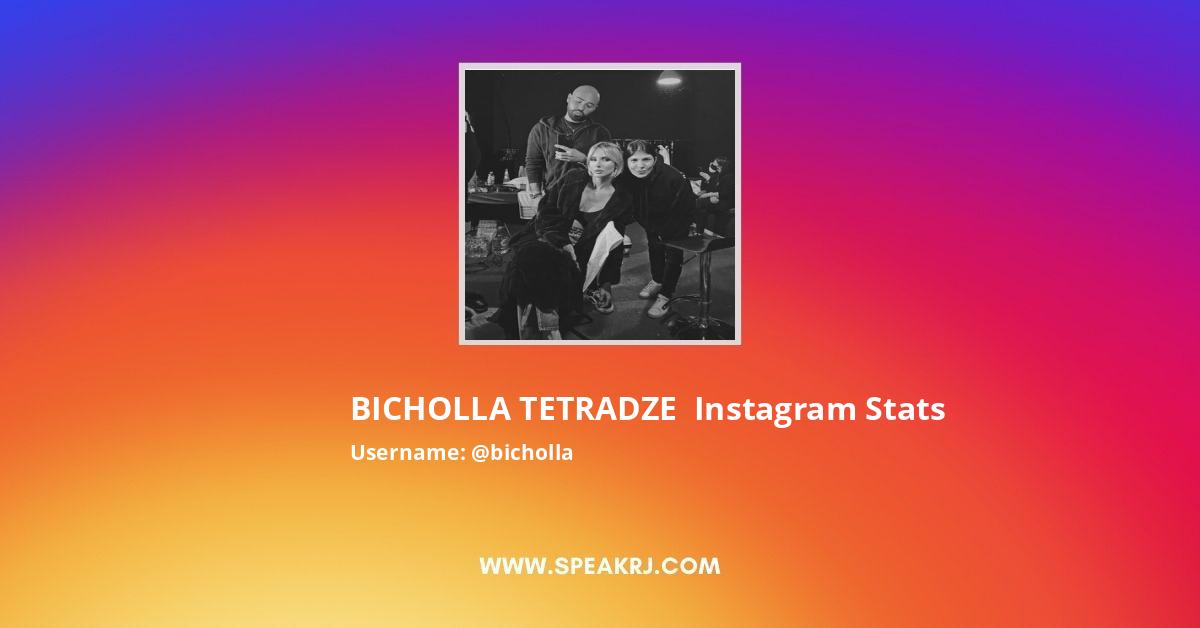 BICHOLLA TETRADZE  Instagram Stats

Username: @bicholla

WWW.SPEAKRJ.COM